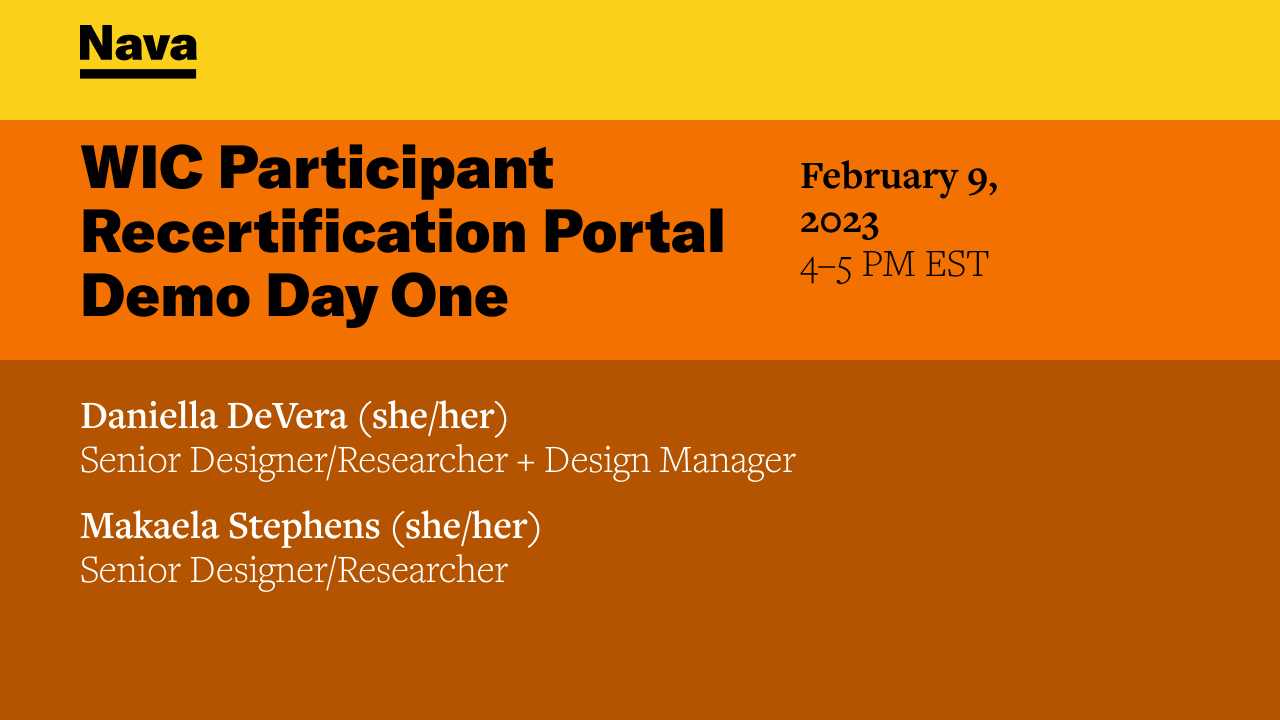 Nava

WIC Participant Recertification Portal Demo Day One

February 9, 2023
4–5 PM EST

Daniella DeVera (she/her)
Senior Designer/Researcher + Design Manager

Makaela Stephens (she/her)
Senior Designer/Researcher